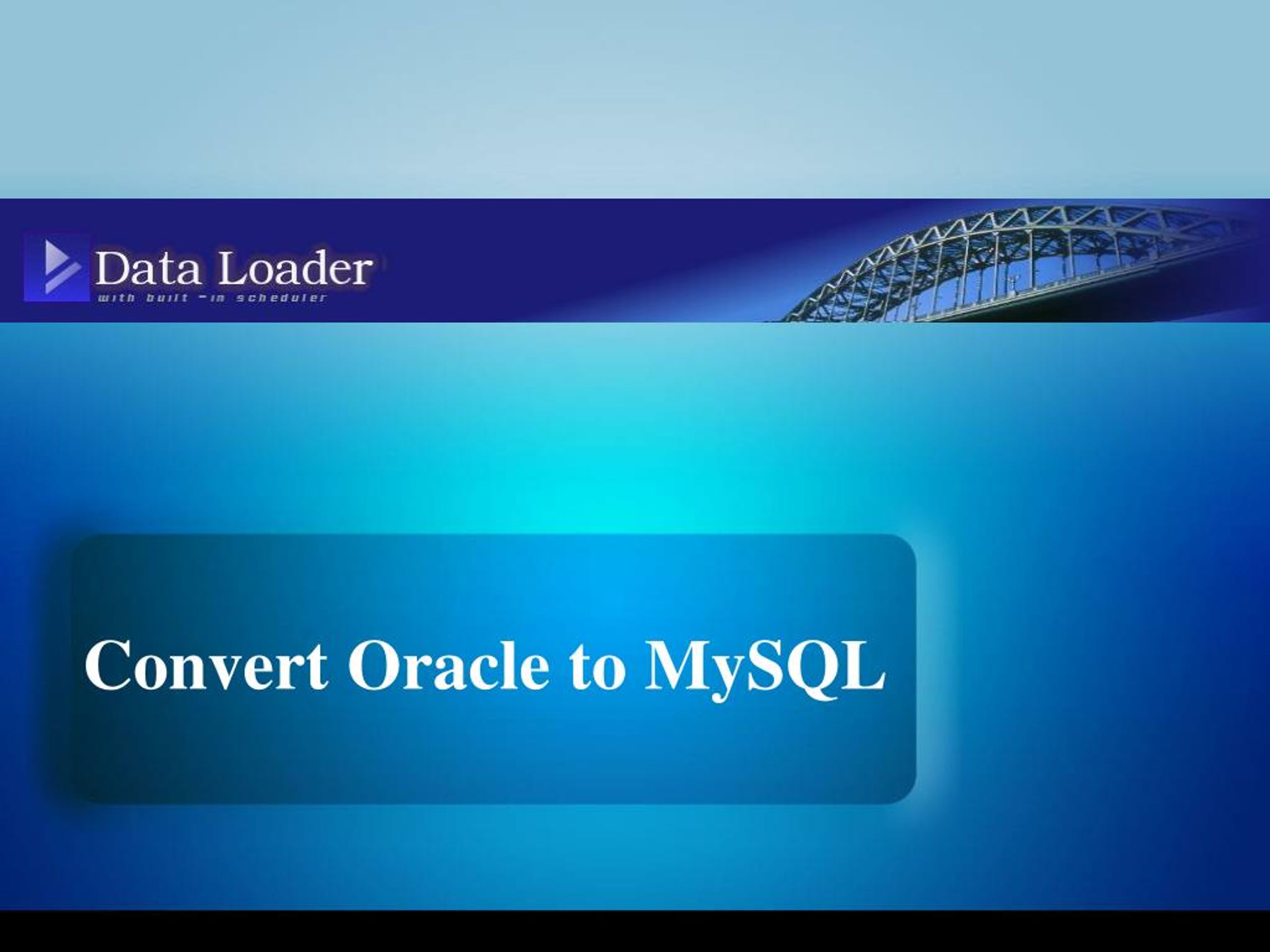 Data Loader
with built -in scheduler

Convert Oracle to MySQL